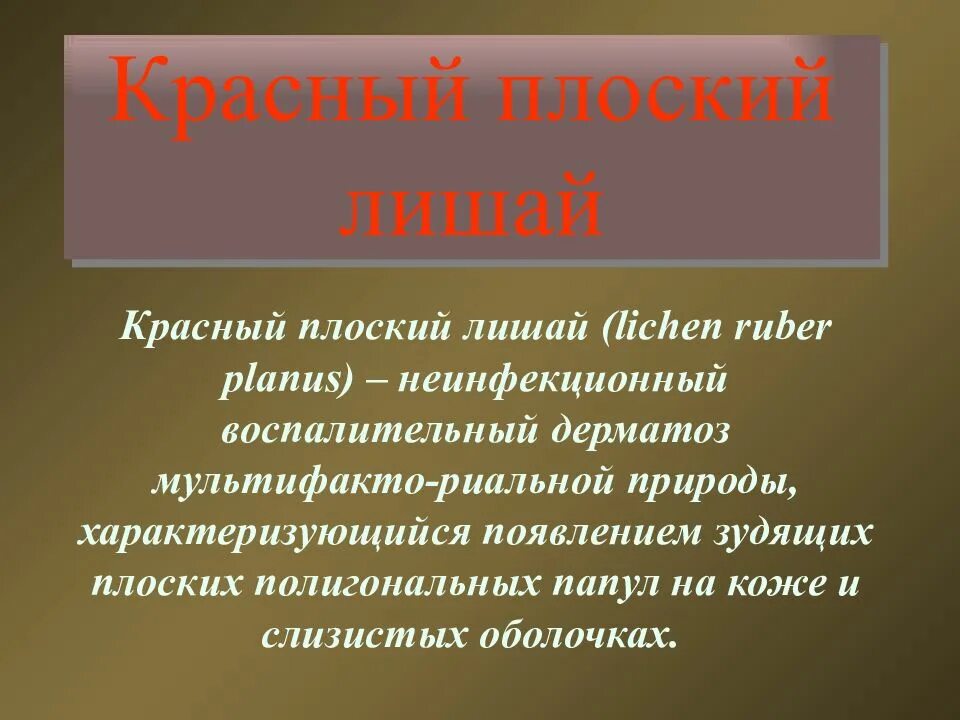 Красный плоский лишай

Красный плоский лишай (lichen ruber planus) – неинфекционный воспалительный дерматоз мультифакто-риальной природы, характеризующийся появлением зудящих плоских полигональных папул на коже и слизистых оболочках.